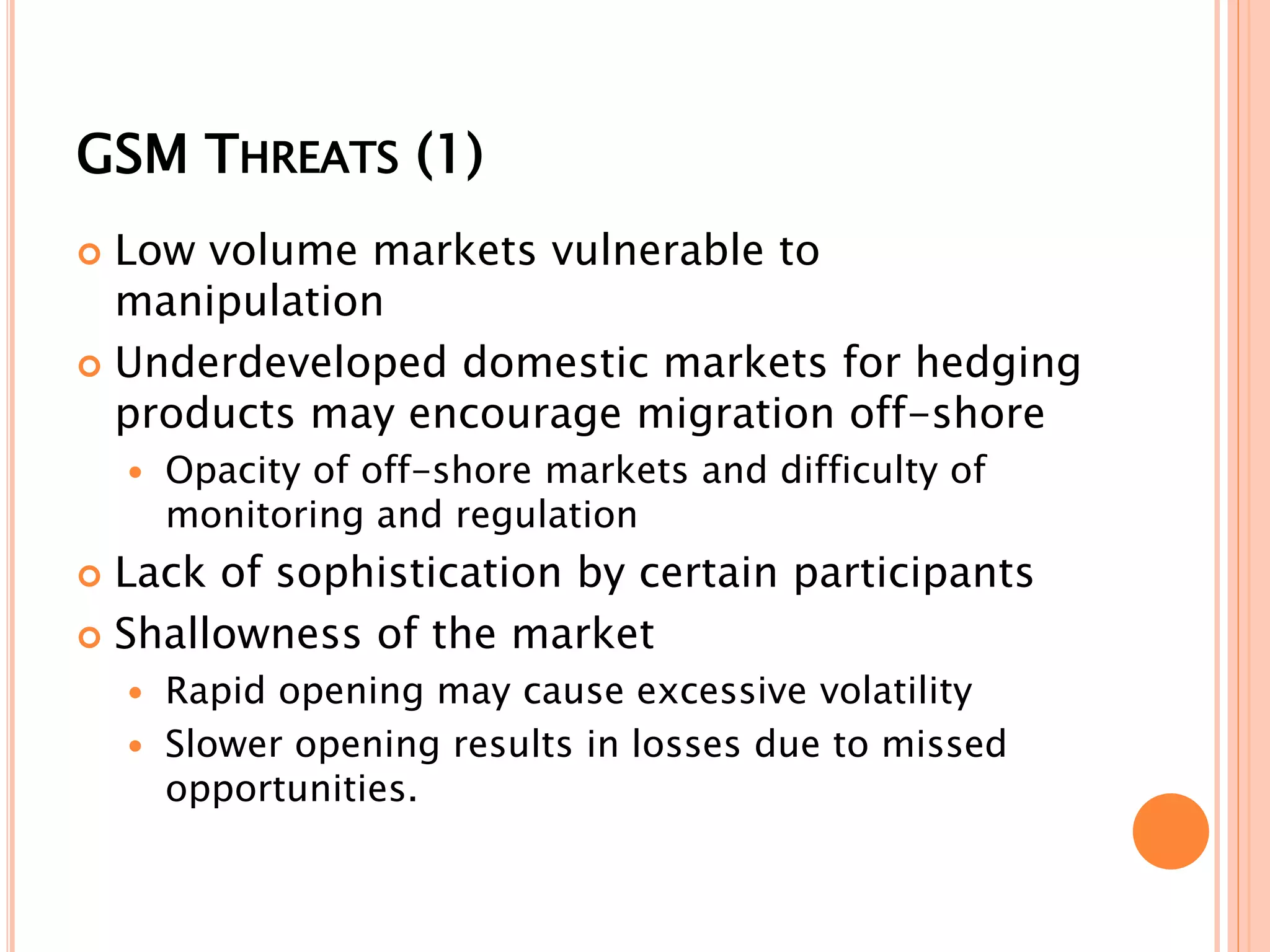 GSM THREATS (1)

Low volume markets vulnerable to manipulation

Underdeveloped domestic markets for hedging products may encourage migration off-shore

Opacity of off-shore markets and difficulty of monitoring and regulation

Lack of sophistication by certain participants

Shallowness of the market

Rapid opening may cause excessive volatility

Slower opening results in losses due to missed opportunities.